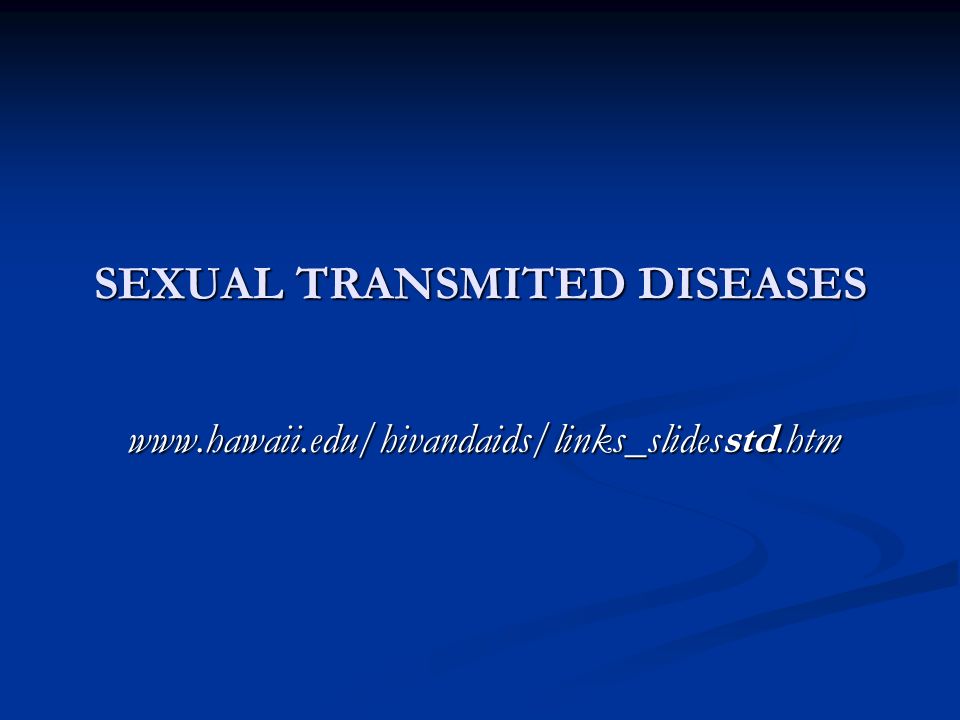 SEXUAL TRANSMITED DISEASES

www.hawaii.edu/hivandaids/links_slidesstd.htm